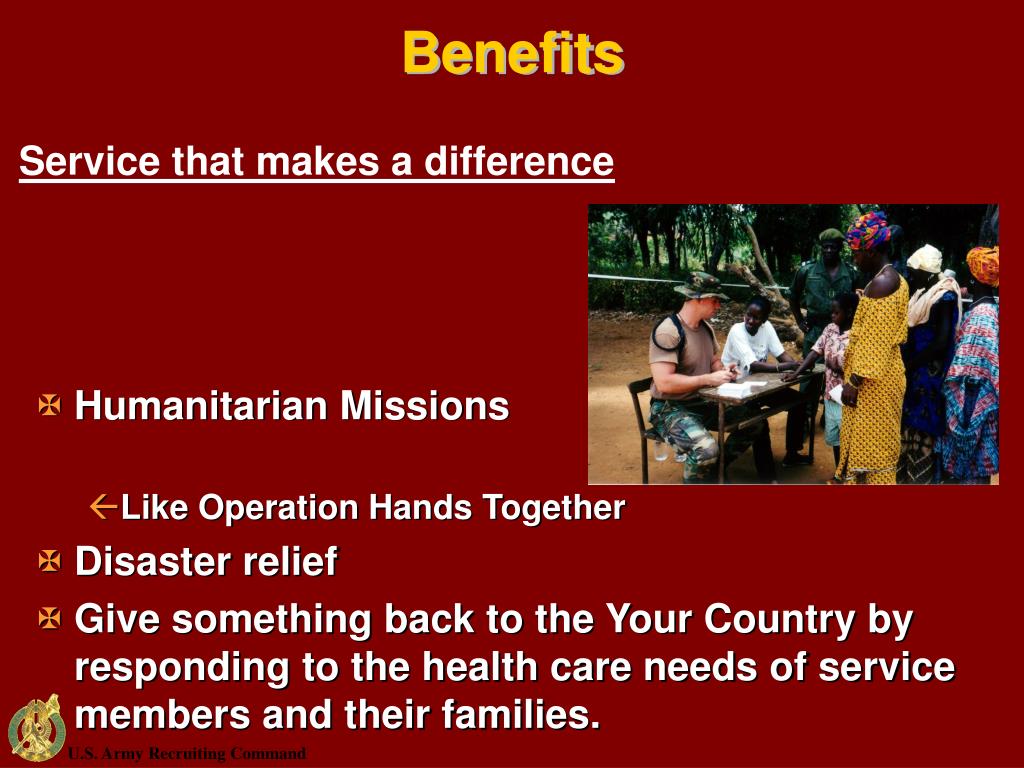 Benefits

Service that makes a difference

Humanitarian Missions

Like Operation Hands Together

Disaster relief

Give something back to the Your Country by responding to the health care needs of service members and their families.

U.S. Army Recruiting Command